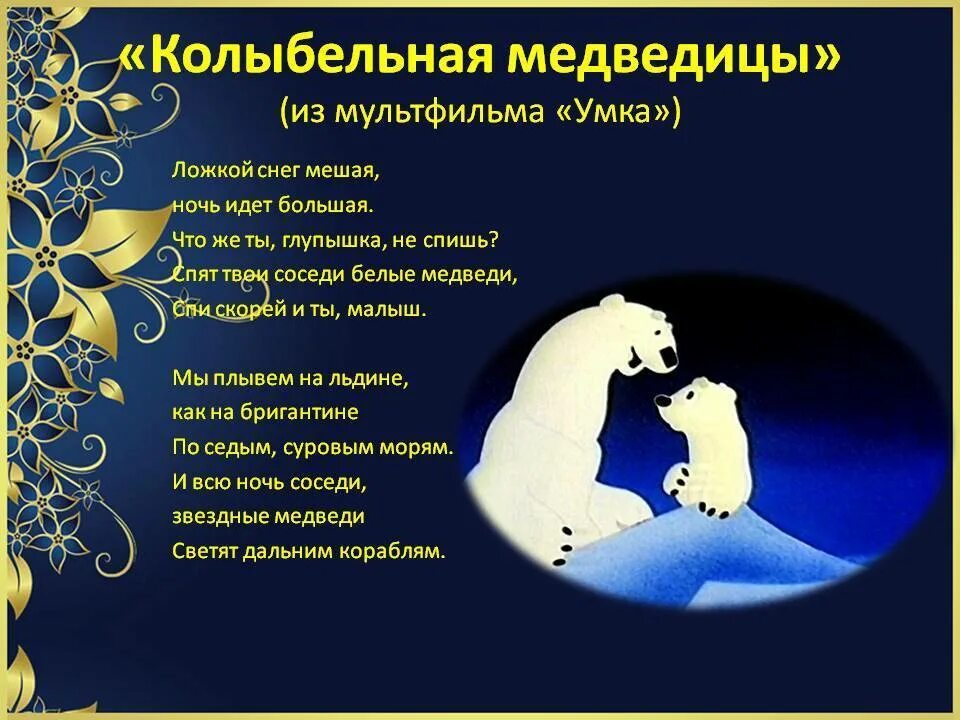 «Колыбельная медведицы»
(из мультфильма «Умка»)

Ложкой снег мешая,
ночь идет большая.
Что же ты, глупышка, не спишь?
Спят твои соседи белые медведи,
Спи скорей и ты, малыш.

Мы плывем на льдине,
как на бригантине
По седым, суровым морям.
И всю ночь соседи,
звездные медведи
Светят дальним кораблям.